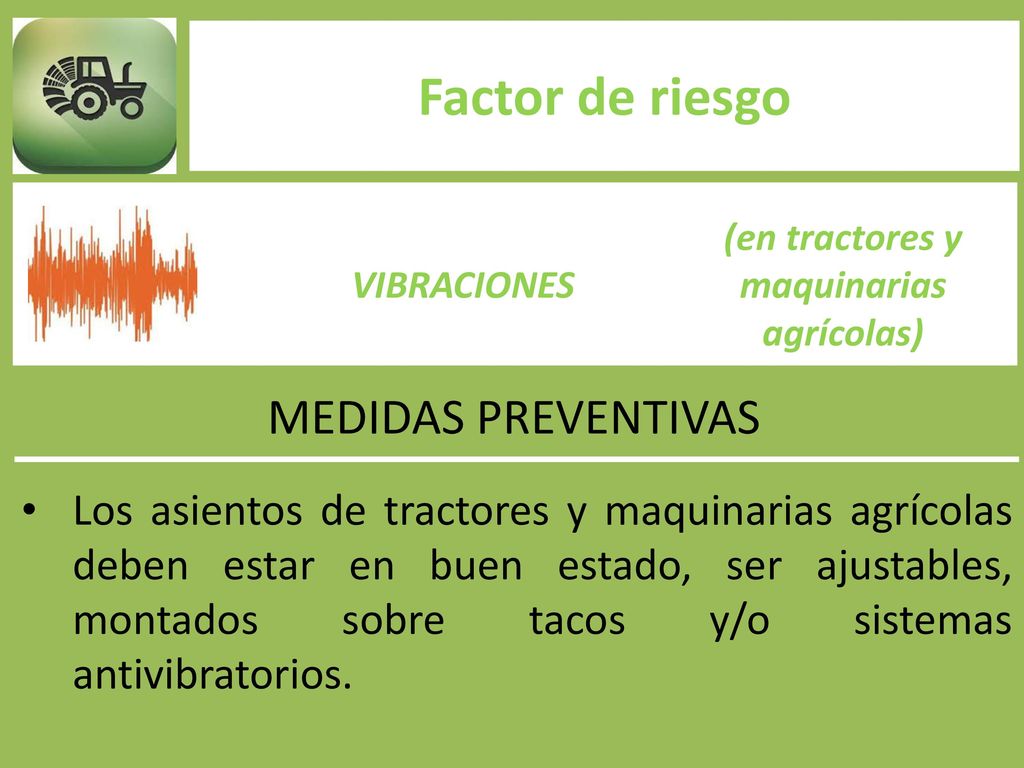 Factor de riesgo

VIBRACIONES

(en tractores y maquinarias agrícolas)

MEDIDAS PREVENTIVAS

• Los asientos de tractores y maquinarias agrícolas deben estar en buen estado, ser ajustables, montados sobre tacos y/o sistemas antivibratorios.